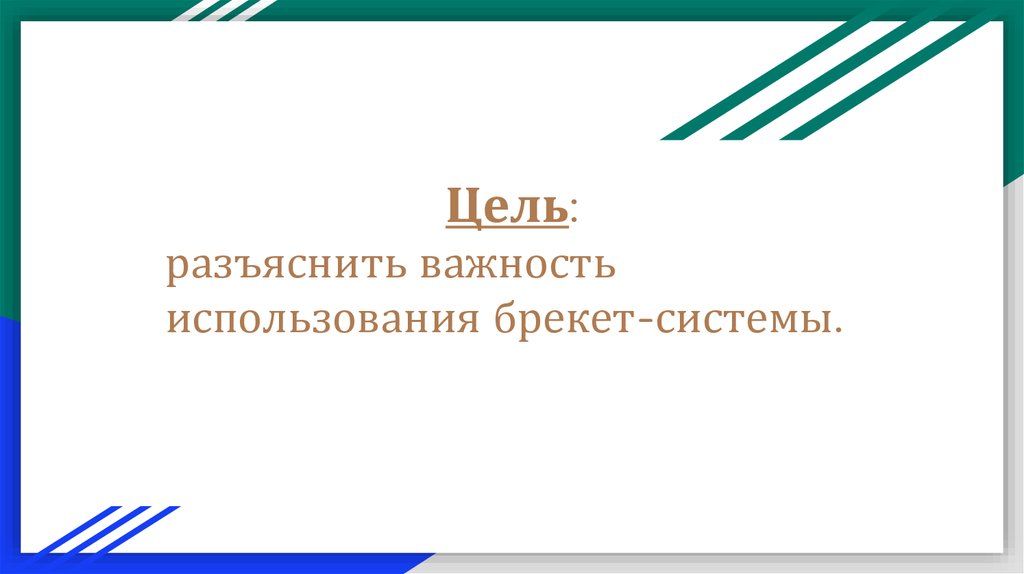 Цель:
разъяснить важность использования брекет-системы.